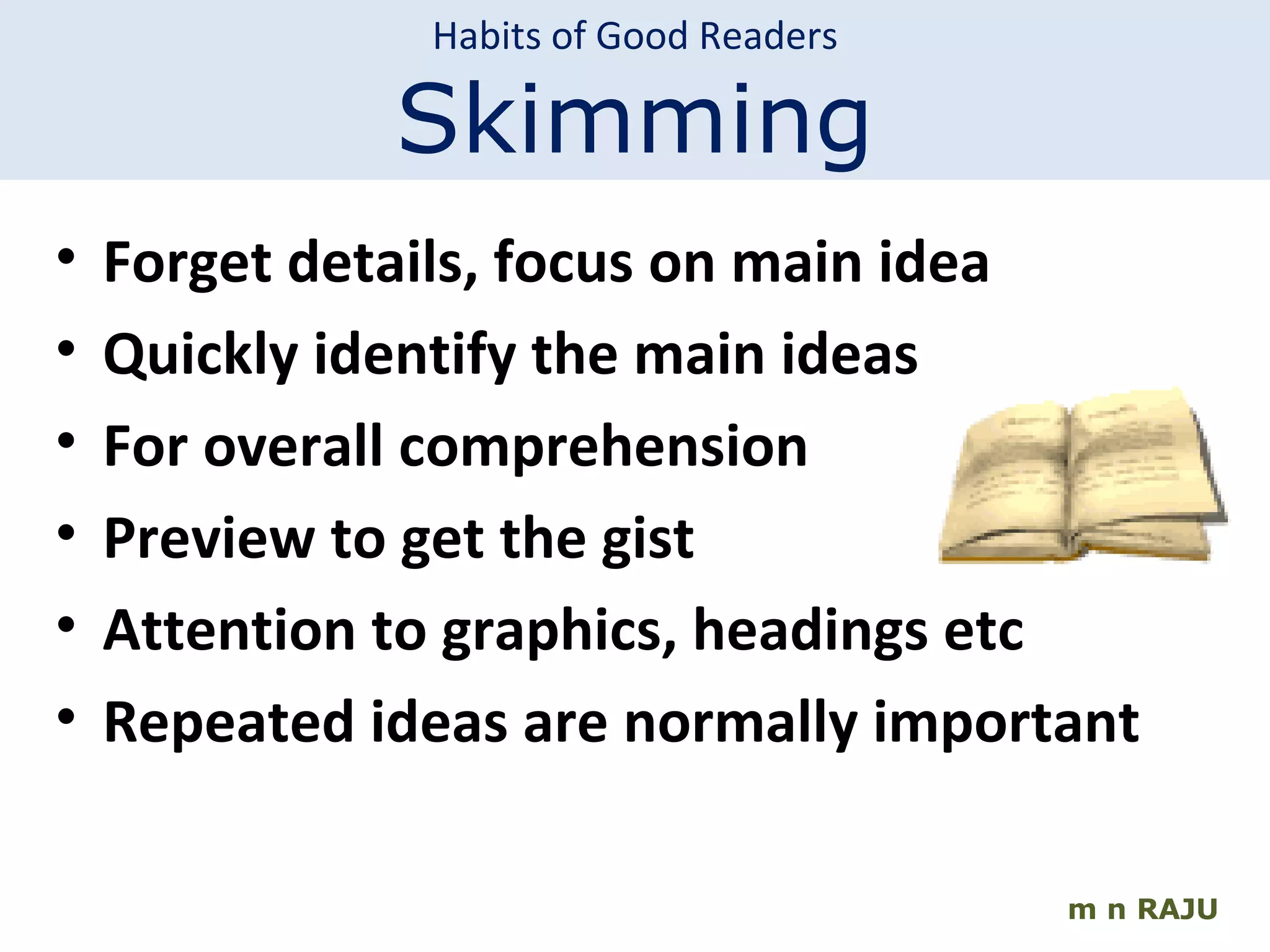 Habits of Good Readers

Skimming

• Forget details, focus on main idea
• Quickly identify the main ideas
• For overall comprehension
• Preview to get the gist
• Attention to graphics, headings etc
• Repeated ideas are normally important

m n RAJU